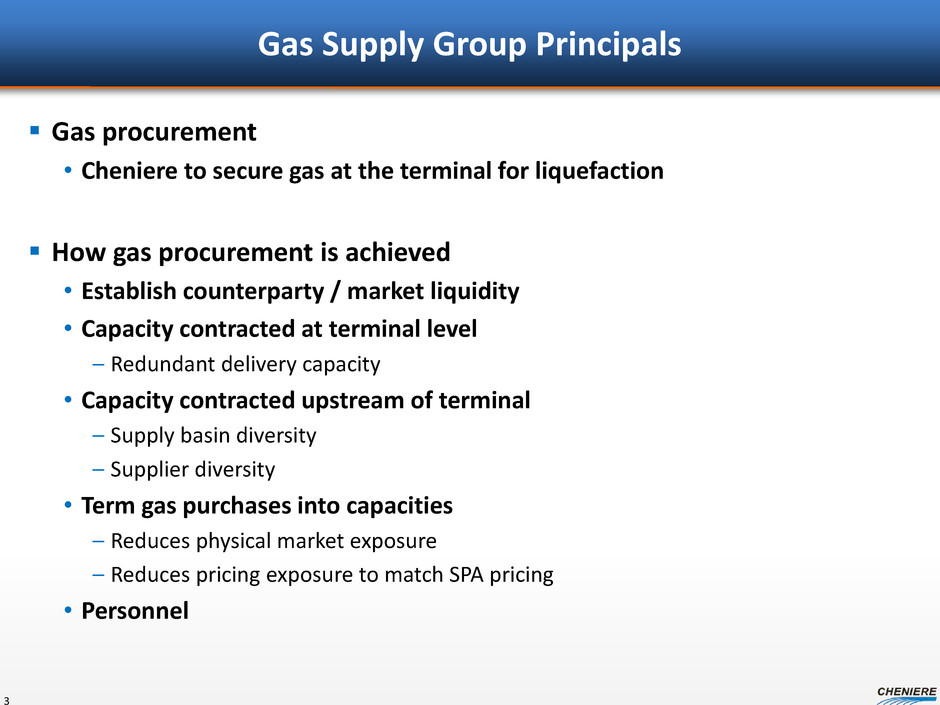 Gas Supply Group Principals

▪ Gas procurement
• Cheniere to secure gas at the terminal for liquefaction

▪ How gas procurement is achieved
• Establish counterparty / market liquidity
• Capacity contracted at terminal level
– Redundant delivery capacity
• Capacity contracted upstream of terminal
– Supply basin diversity
– Supplier diversity
• Term gas purchases into capacities
– Reduces physical market exposure
– Reduces pricing exposure to match SPA pricing
• Personnel

3

CHENIERE